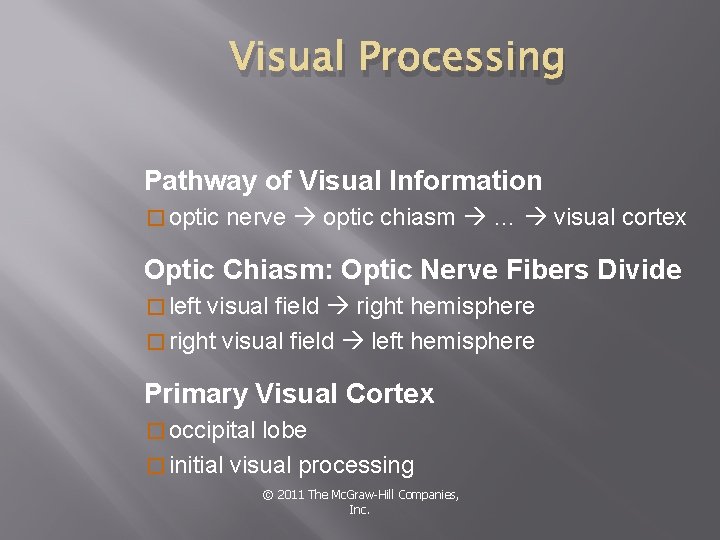 Visual Processing

Pathway of Visual Information

□ optic nerve → optic chiasm → … → visual cortex

Optic Chiasm: Optic Nerve Fibers Divide

□ left visual field → right hemisphere

□ right visual field → left hemisphere

Primary Visual Cortex

□ occipital lobe

□ initial visual processing

© 2011 The McGraw-Hill Companies, Inc.